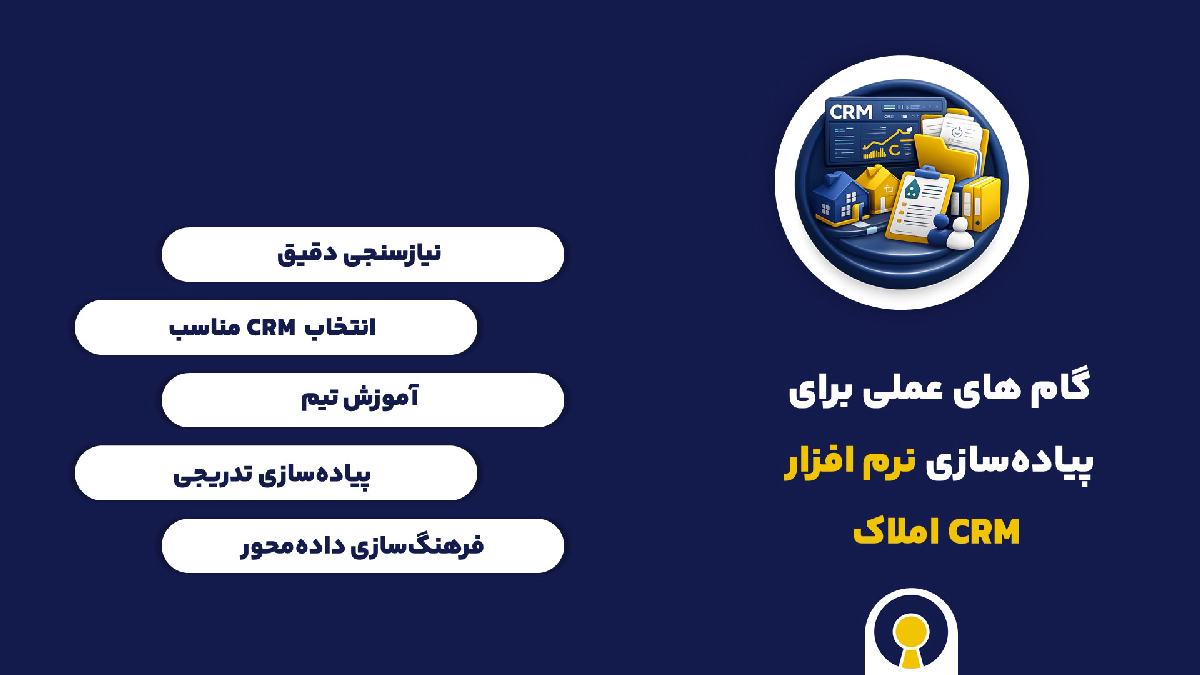 CRM

گام های عملی برای
پیاده‌سازی نرم افزار
CRM املاک

نیازسنجی دقیق

انتخاب CRM مناسب

آموزش تیم

پیاده‌سازی تدریجی

فرهنگ‌سازی داده‌محور